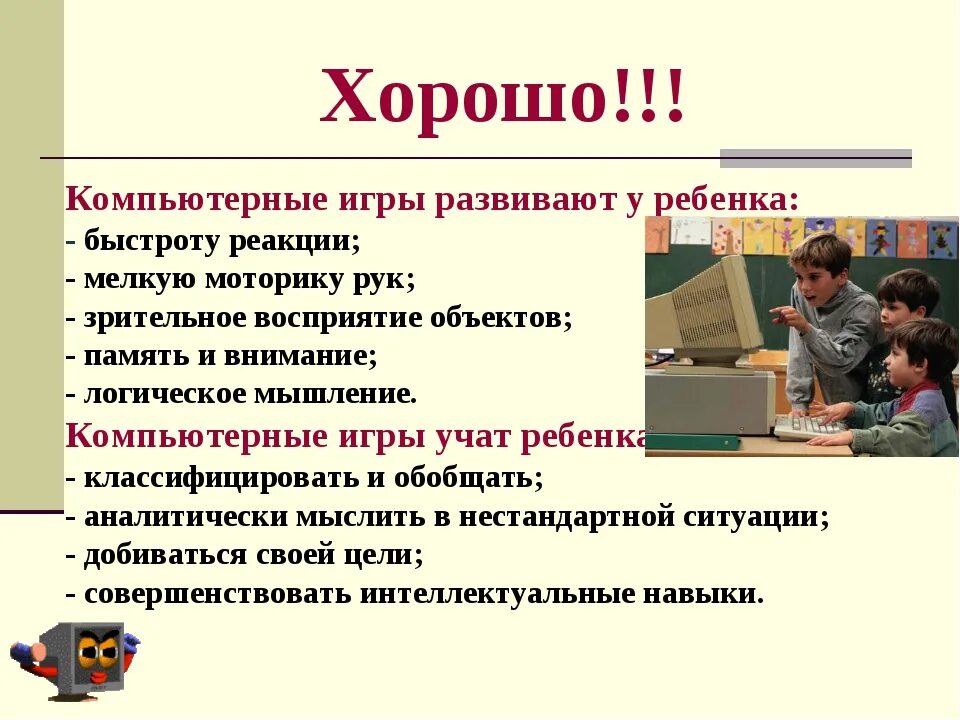 Хорошо!!!

Компьютерные игры развивают у ребенка:
- быстроту реакции;
- мелкую моторику рук;
- зрительное восприятие объектов;
- память и внимание;
- логическое мышление.
Компьютерные игры учат ребенка
- классифицировать и обобщать;
- аналитически мыслить в нестандартной ситуации;
- добиваться своей цели;
- совершенствовать интеллектуальные навыки.